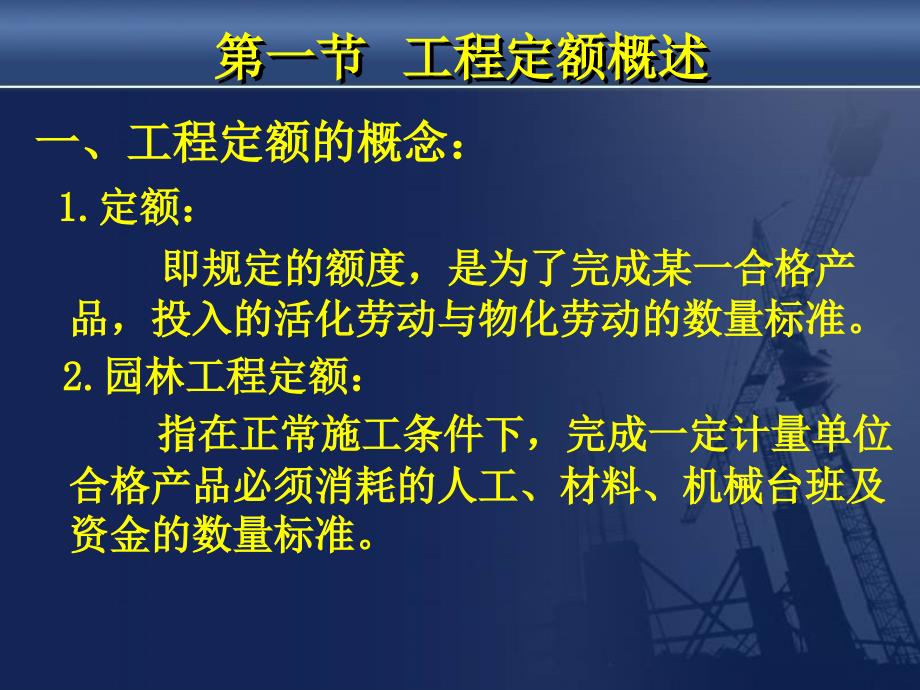 第一节 工程定额概述

一、工程定额的概念：

1.定额：

即规定的额度，是为了完成某一合格产品，投入的活化劳动与物化劳动的数量标准。

2.园林工程定额：

指在正常施工条件下，完成一定计量单位合格产品必须消耗的人工、材料、机械台班及资金的数量标准。